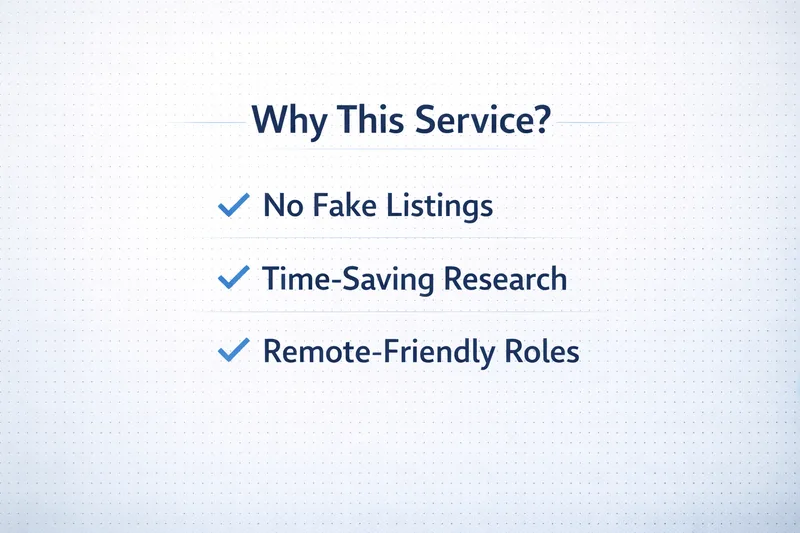 Why This Service?

✓ No Fake Listings

✓ Time-Saving Research

✓ Remote-Friendly Roles